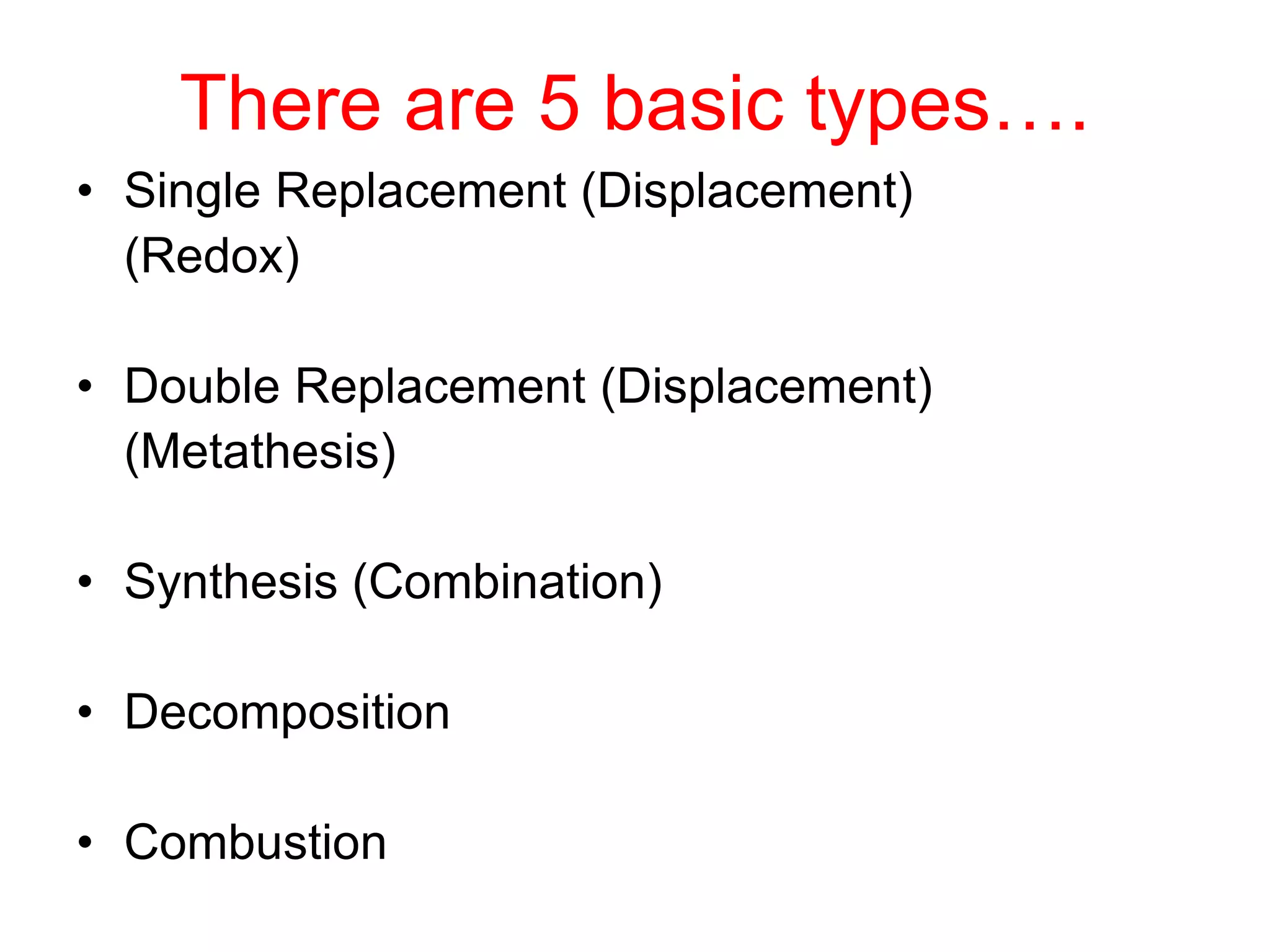 There are 5 basic types….

• Single Replacement (Displacement) (Redox)

• Double Replacement (Displacement) (Metathesis)

• Synthesis (Combination)

• Decomposition

• Combustion